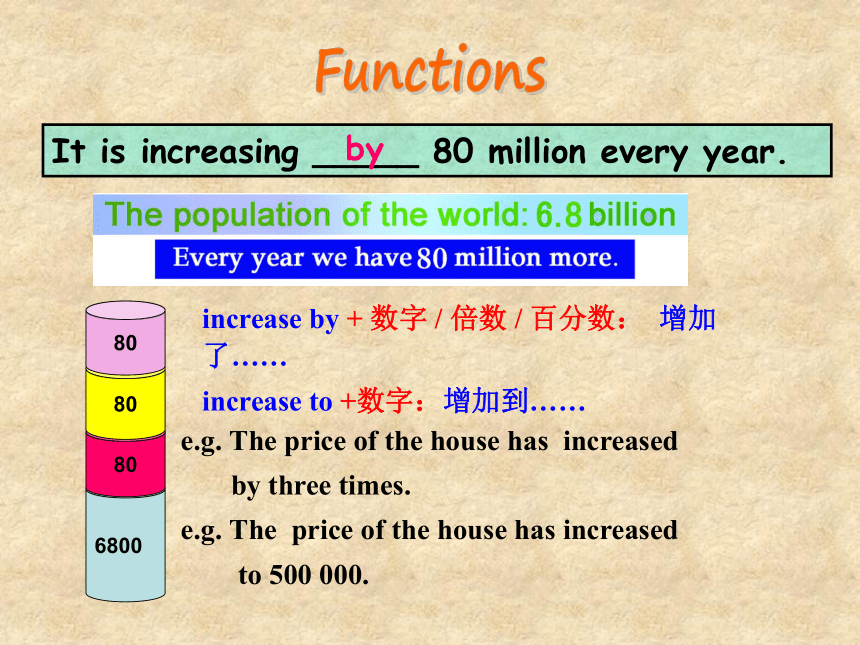 Functions

It is increasing __by__ 80 million every year.

The population of the world: 6.8 billion

Every year we have 80 million more.

80

80

80

6800

increase by + 数字 / 倍数 / 百分数： 增加了……

increase to +数字：增加到……

e.g. The price of the house has increased by three times.

e.g. The price of the house has increased to 500 000.